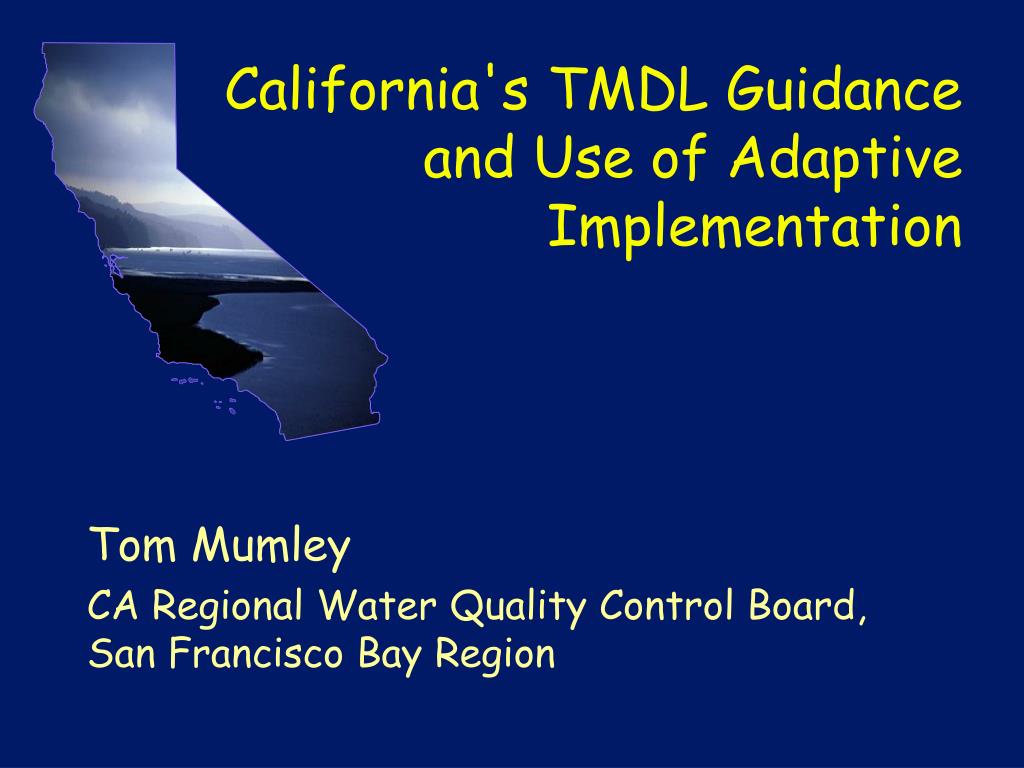 California's TMDL Guidance and Use of Adaptive Implementation

Tom Mumley

CA Regional Water Quality Control Board, San Francisco Bay Region